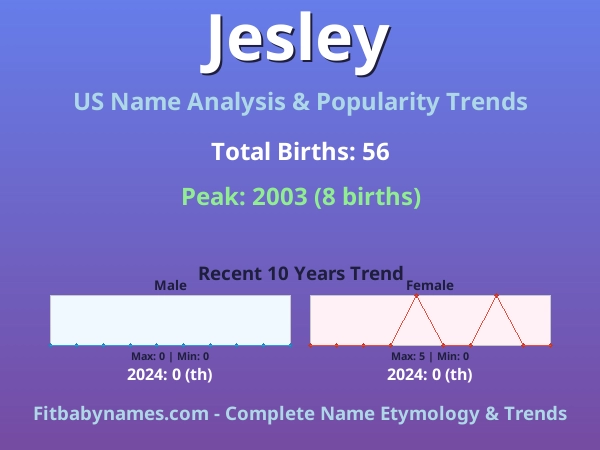 Jesley

US Name Analysis & Popularity Trends

Total Births: 56

Peak: 2003 (8 births)

Recent 10 Years Trend

Male

Max: 0 | Min: 0

2024: 0 (th)

Female

Max: 5 | Min: 0

2024: 0 (th)

Fitbabynames.com - Complete Name Etymology & Trends